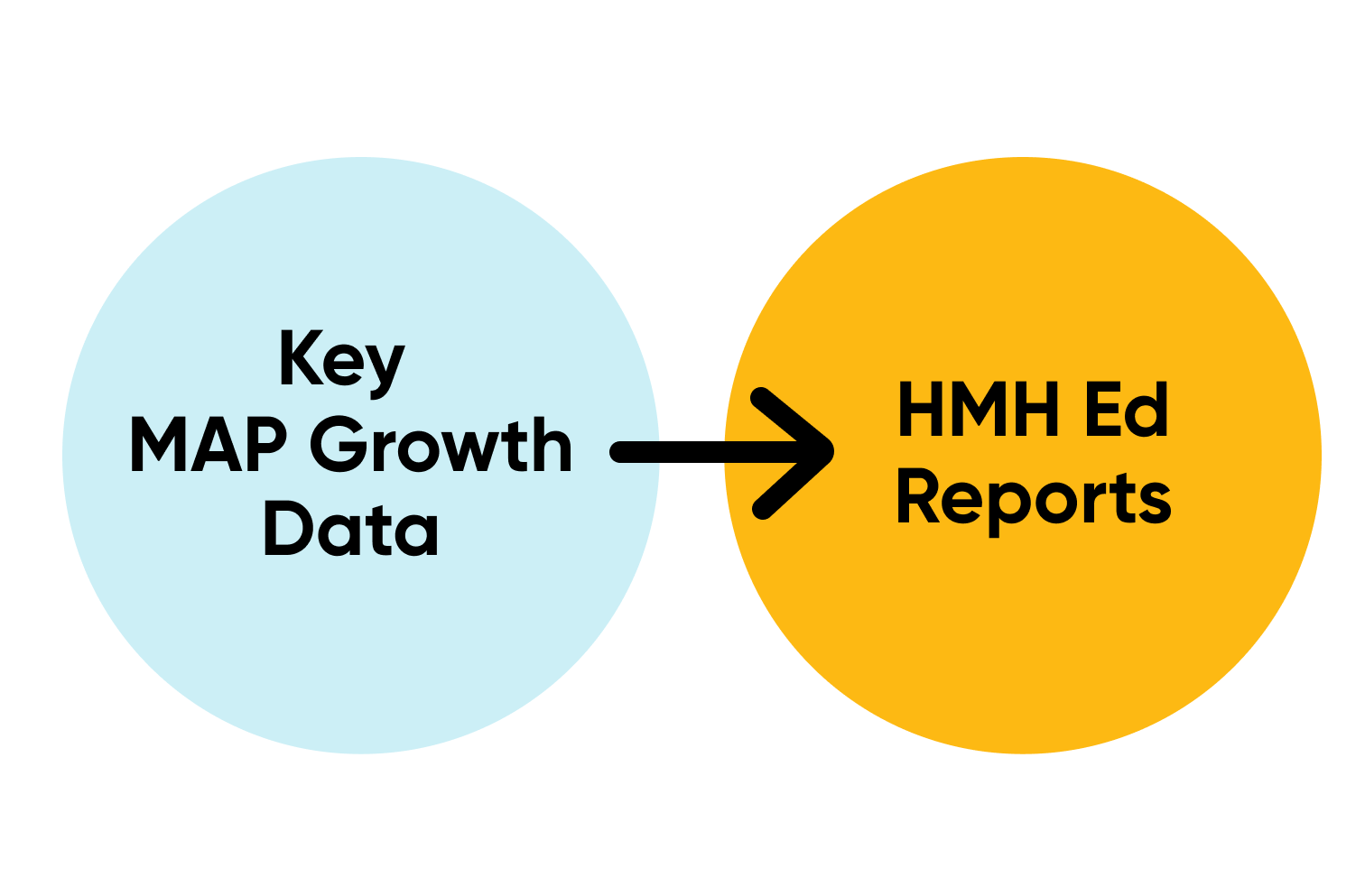 Key
MAP Growth
Data

HMH Ed
Reports